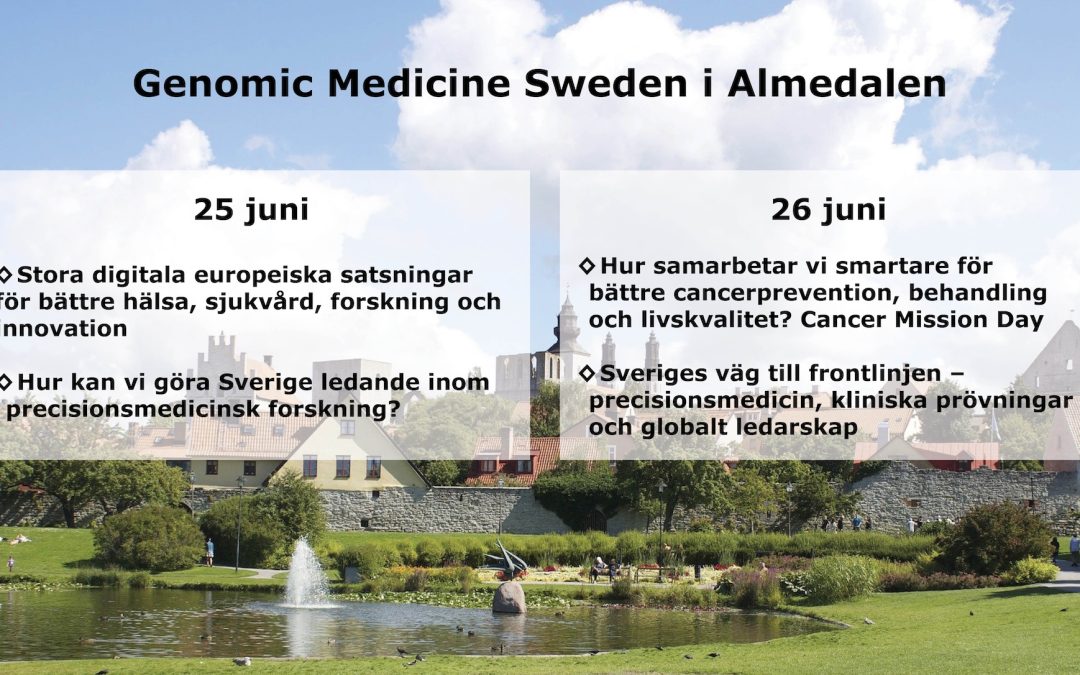 Genomic Medicine Sweden i Almedalen

25 juni

◇ Stora digitala europeiska satsningar för bättre hälsa, sjukvård, forskning och innovation

◇ Hur kan vi göra Sverige ledande inom precisionsmedicinsk forskning?

26 juni

◇ Hur samarbetar vi smartare för bättre cancerprevention, behandling och livskvalitet? Cancer Mission Day

◇ Sveriges väg till frontlinjen – precisionsmedicin, kliniska prövningar och globalt ledarskap